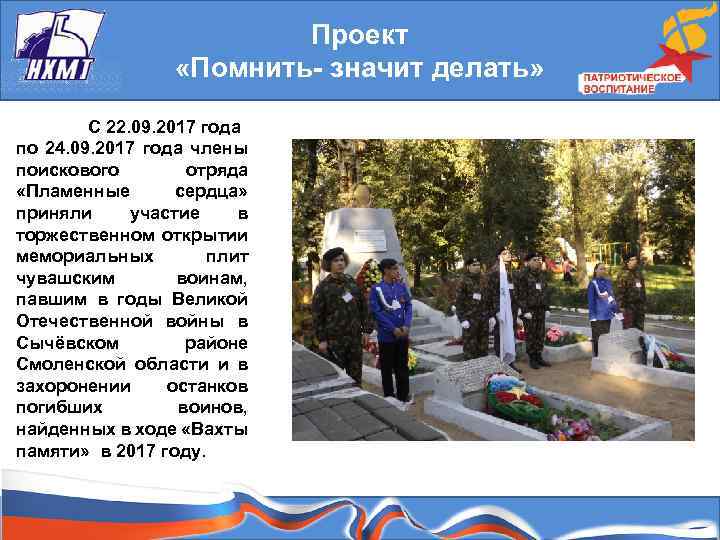 НХМТ

Проект
«Помнить- значит делать»

ПАТРИОТИЧЕСКОЕ ВОСПИТАНИЕ

С 22.09.2017 года по 24.09.2017 года члены поискового отряда «Пламенные сердца» приняли участие в торжественном открытии мемориальных плит чувашским воинам, павшим в годы Великой Отечественной войны в Сычёвском районе Смоленской области и в захоронении останков погибших воинов, найденных в ходе «Вахты памяти» в 2017 году.